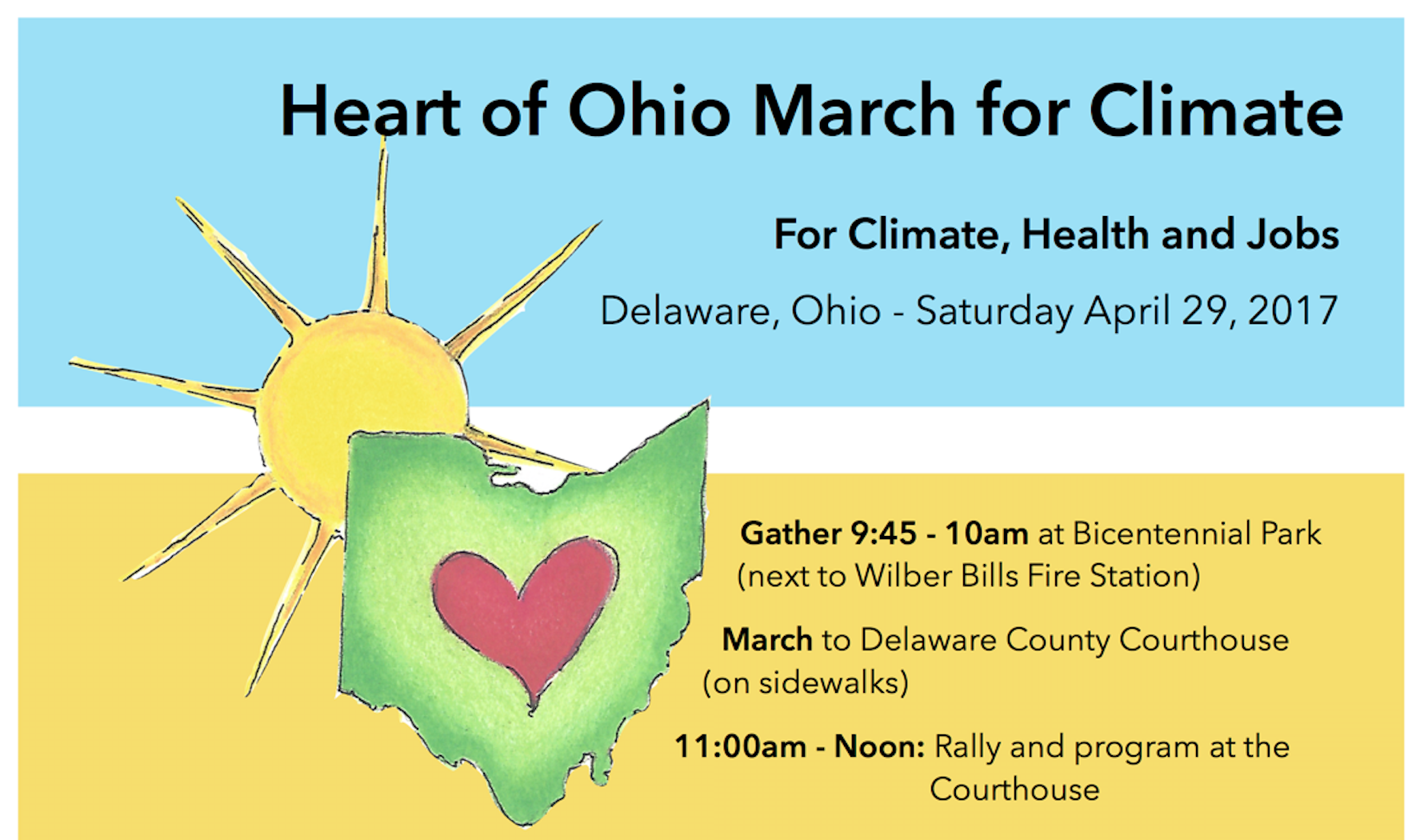 Heart of Ohio March for Climate

For Climate, Health and Jobs

Delaware, Ohio - Saturday April 29, 2017

Gather 9:45 - 10am at Bicentennial Park (next to Wilber Bills Fire Station)

March to Delaware County Courthouse (on sidewalks)

11:00am - Noon: Rally and program at the Courthouse